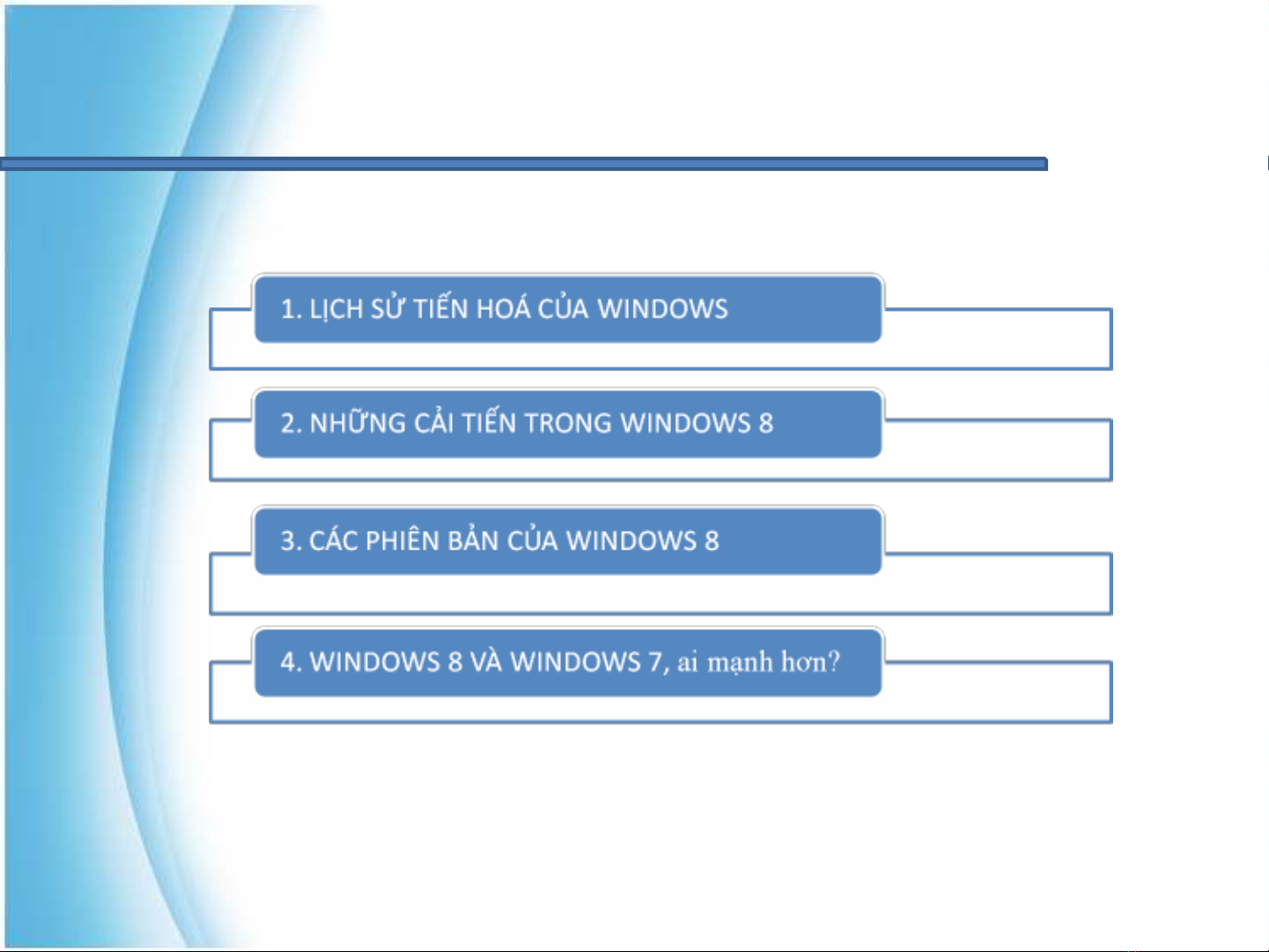 1. LỊCH SỬ TIẾN HOÁ CỦA WINDOWS

2. NHỮNG CẢI TIẾN TRONG WINDOWS 8

3. CÁC PHIÊN BẢN CỦA WINDOWS 8

4. WINDOWS 8 VÀ WINDOWS 7, ai mạnh hơn?